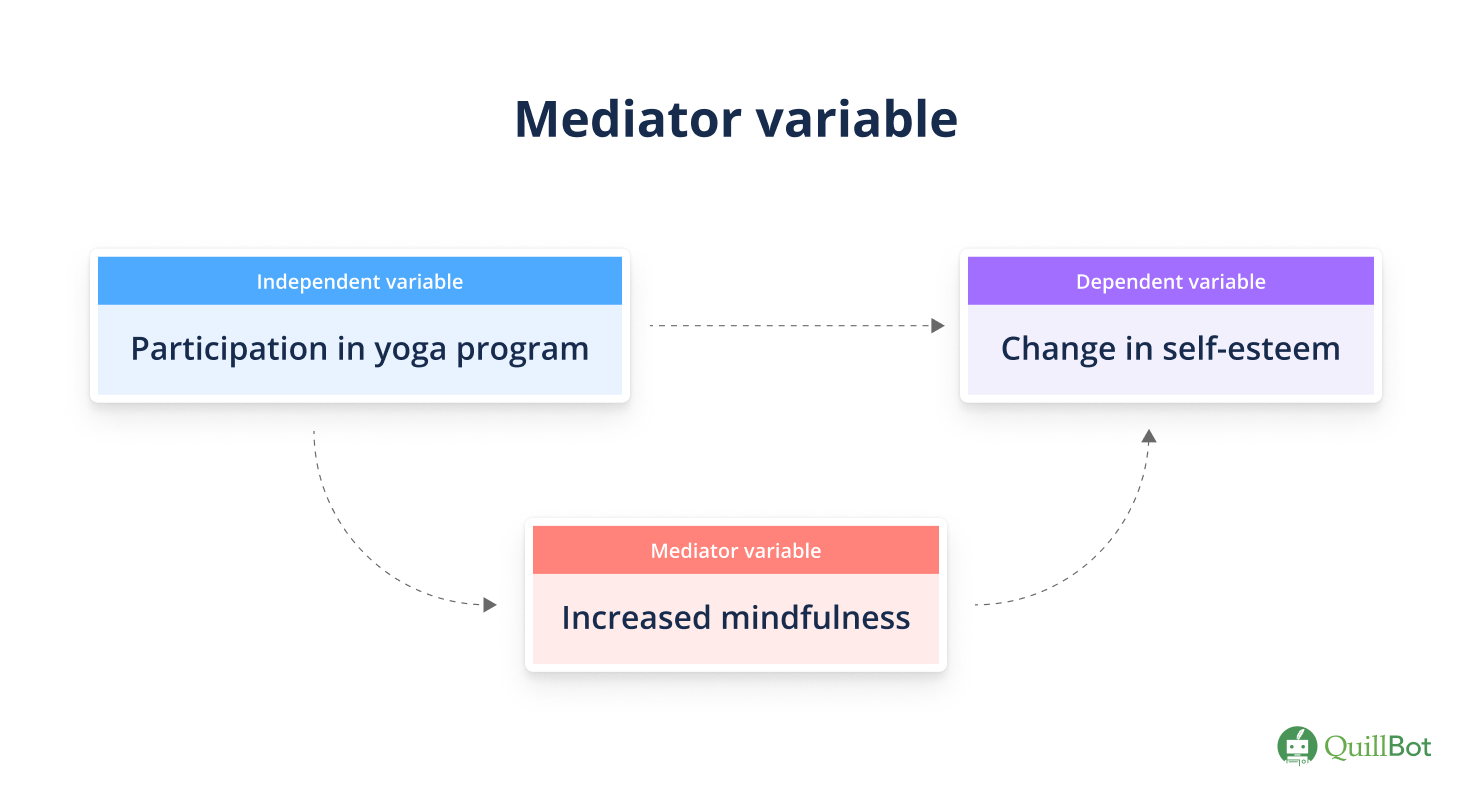 Mediator variable

Independent variable

Participation in yoga program

Dependent variable

Change in self-esteem

Mediator variable

Increased mindfulness

QuillBot